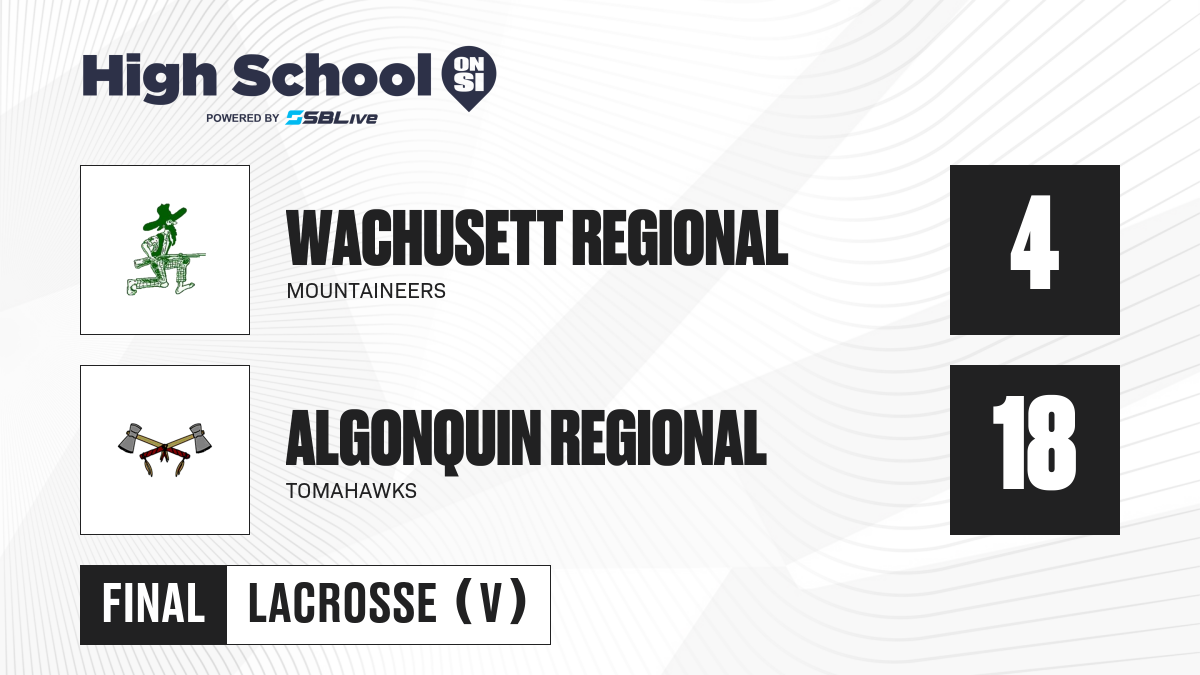 High School ON SI
POWERED BY SBLive

WACHUSETT REGIONAL
MOUNTAINEERS
4

ALGONQUIN REGIONAL
TOMAHAWKS
18

FINAL LACROSSE (V)